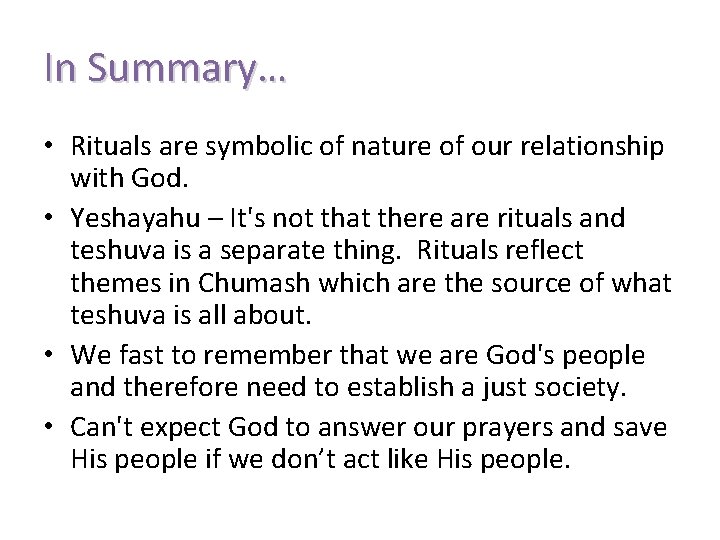 In Summary…

• Rituals are symbolic of nature of our relationship with God.
• Yeshayahu – It's not that there are rituals and teshuva is a separate thing. Rituals reflect themes in Chumash which are the source of what teshuva is all about.
• We fast to remember that we are God's people and therefore need to establish a just society.
• Can't expect God to answer our prayers and save His people if we don't act like His people.